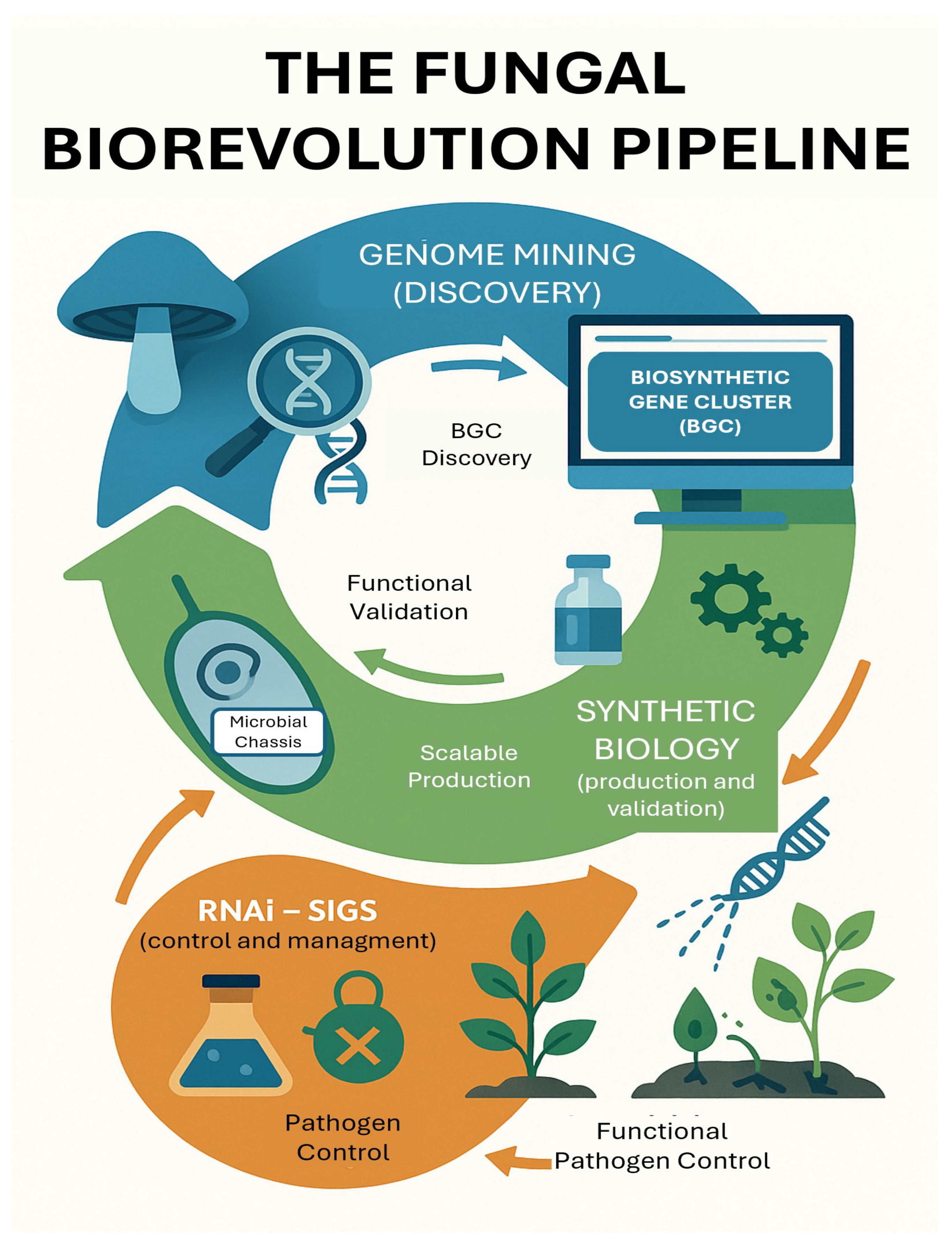 THE FUNGAL BIOREVOLUTION PIPELINE

GENOME MINING (DISCOVERY)

BIOSYNTHETIC GENE CLUSTER (BGC)

BGC Discovery

Functional Validation

Microbial Chassis

Scalable Production

SYNTHETIC BIOLOGY (production and validation)

RNAi – SIGS (control and managment)

Pathogen Control

Functional Pathogen Control